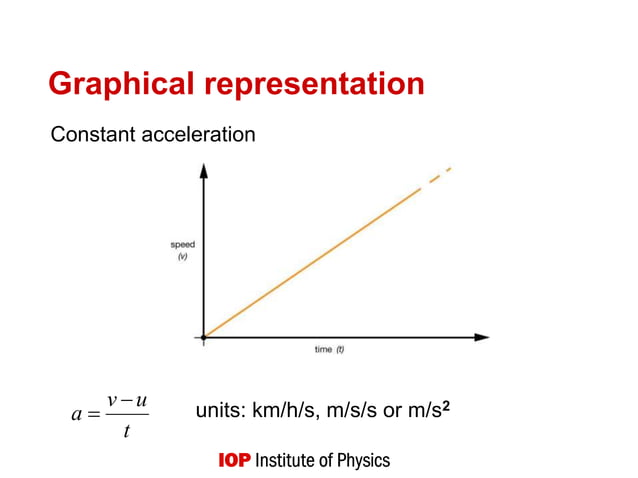 Graphical representation

Constant acceleration

speed
(v)

time (t)

$a = \frac{v-u}{t}$

units: km/h/s, m/s/s or m/s$^2$

IOP Institute of Physics